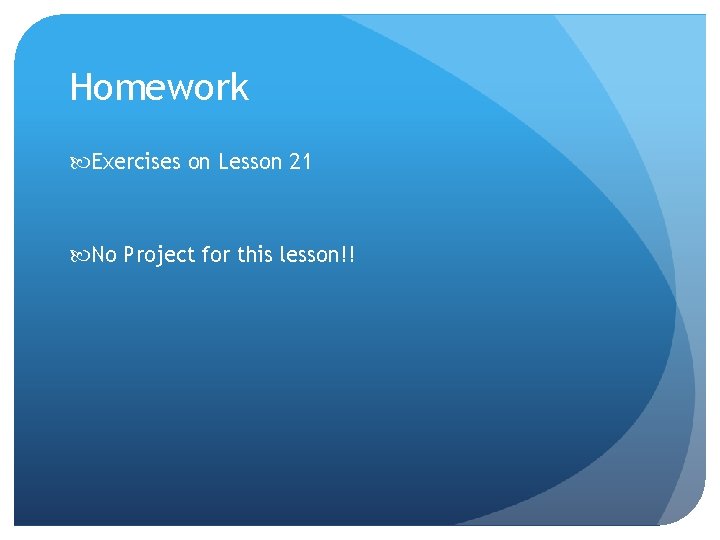 Homework

Exercises on Lesson 21

No Project for this lesson!!